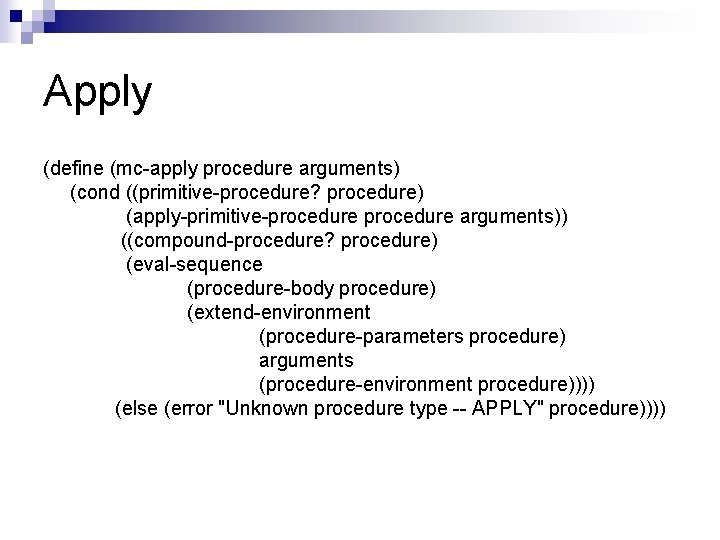 Apply

(define (mc-apply procedure arguments)
(cond ((primitive-procedure? procedure)
(apply-primitive-procedure procedure arguments))
((compound-procedure? procedure)
(eval-sequence
(procedure-body procedure)
(extend-environment
(procedure-parameters procedure)
arguments
(procedure-environment procedure))))
(else (error "Unknown procedure type -- APPLY" procedure))))